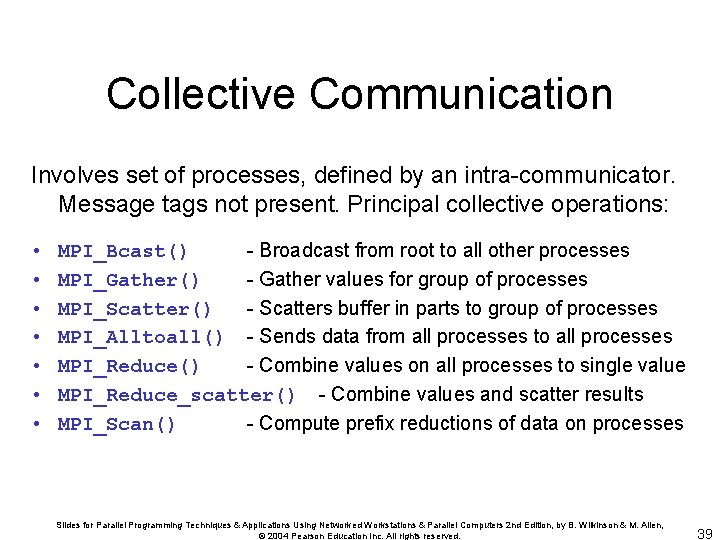 Collective Communication

Involves set of processes, defined by an intra-communicator. Message tags not present. Principal collective operations:

• MPI_Bcast() - Broadcast from root to all other processes
• MPI_Gather() - Gather values for group of processes
• MPI_Scatter() - Scatters buffer in parts to group of processes
• MPI_Alltoall() - Sends data from all processes to all processes
• MPI_Reduce() - Combine values on all processes to single value
• MPI_Reduce_scatter() - Combine values and scatter results
• MPI_Scan() - Compute prefix reductions of data on processes

Slides for Parallel Programming Techniques & Applications Using Networked Workstations & Parallel Computers 2nd Edition, by B. Wilkinson & M. Allen, © 2004 Pearson Education Inc. All rights reserved.

39